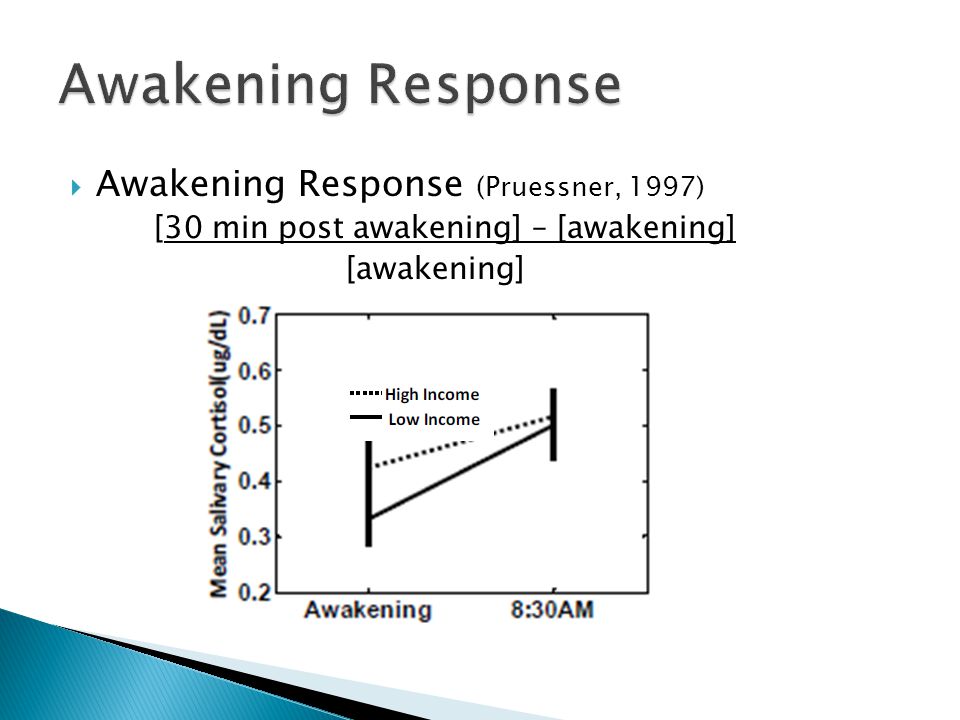 Awakening Response

Awakening Response (Pruessner, 1997)

[30 min post awakening] – [awakening]
[awakening]

Mean Salivary Cortisol(ug/dL)

0.7
0.6
0.5
0.4
0.3
0.2

High Income
Low Income

Awakening
8:30AM